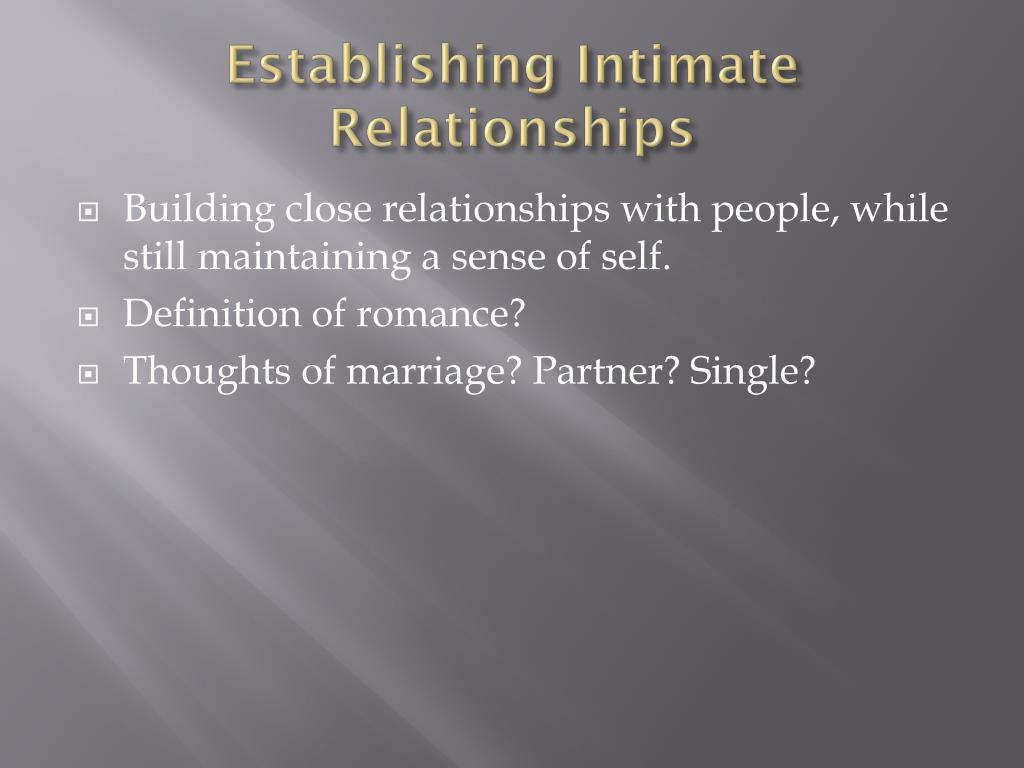 Establishing Intimate Relationships

• Building close relationships with people, while still maintaining a sense of self.
• Definition of romance?
• Thoughts of marriage? Partner? Single?